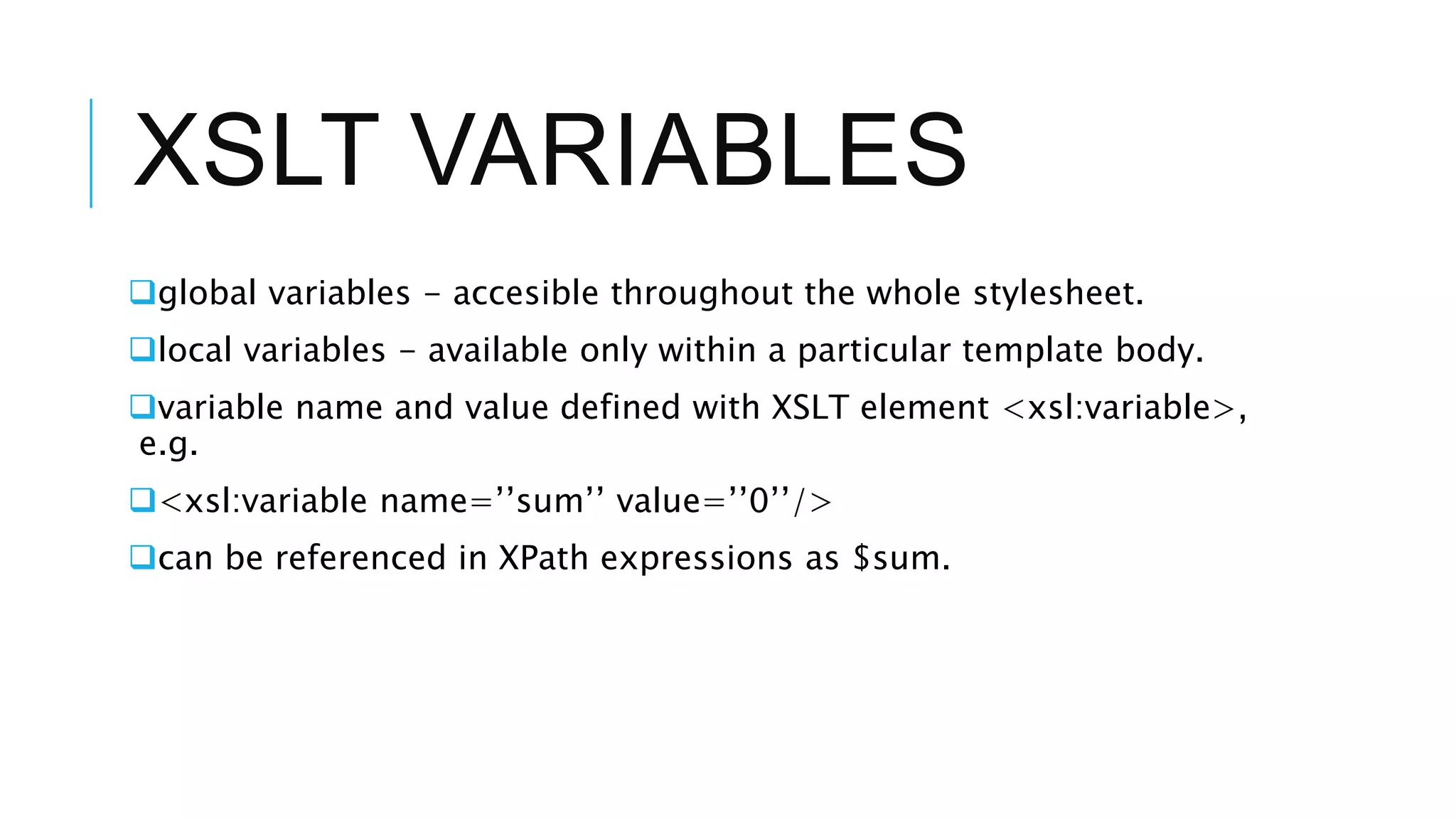 XSLT VARIABLES

❑global variables – accesible throughout the whole stylesheet.

❑local variables – available only within a particular template body.

❑variable name and value defined with XSLT element <xsl:variable>, e.g.

❑<xsl:variable name=’’sum’’ value=’’0’’/>

❑can be referenced in XPath expressions as $sum.